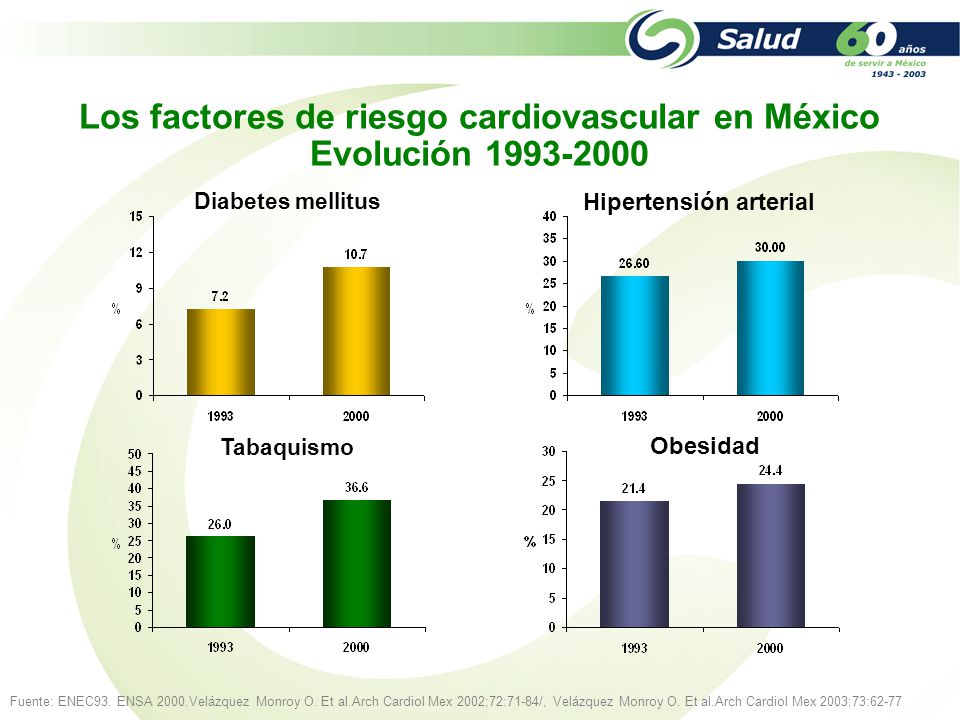 Salud 60 años de servir a México 1943 - 2003

Los factores de riesgo cardiovascular en México
Evolución 1993-2000

Diabetes mellitus
15
12
9
6
3
0
%
7.2
10.7
1993
2000

Hipertensión arterial
40
35
30
25
20
15
10
5
0
%
26.60
30.00
1993
2000

Tabaquismo
50
45
40
35
30
25
20
15
10
5
0
%
26.0
36.6
1993
2000

Obesidad
30
25
20
15
10
5
0
%
21.4
24.4
1993
2000

Fuente: ENEC93. ENSA 2000.Velázquez Monroy O. Et al.Arch Cardiol Mex 2002;72:71-84/, Velázquez Monroy O. Et al.Arch Cardiol Mex 2003;73:62-77